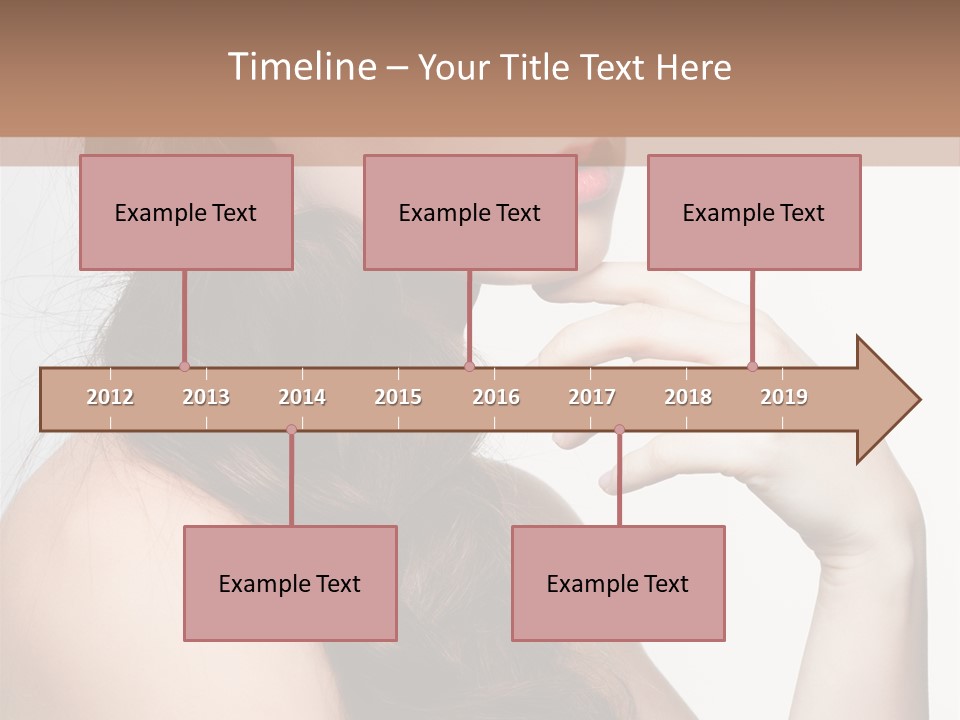 Timeline – Your Title Text Here

Example Text

Example Text

Example Text

2012 2013 2014 2015 2016 2017 2018 2019

Example Text

Example Text